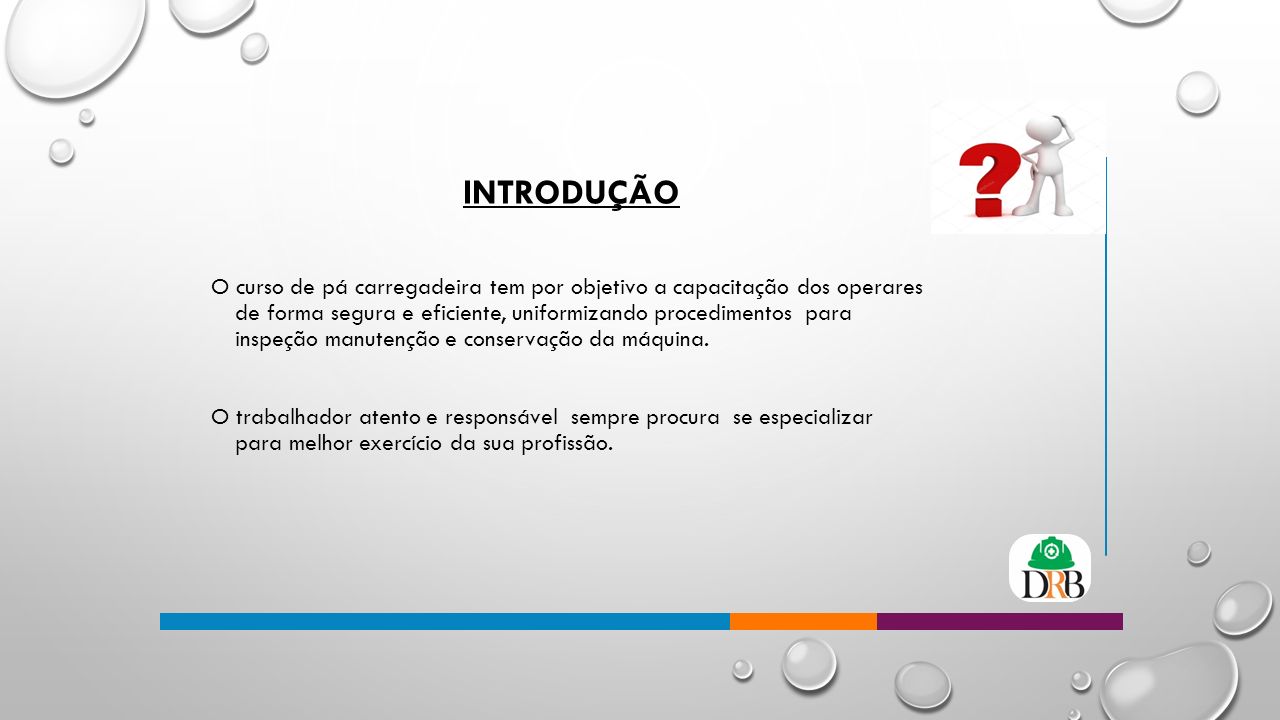 INTRODUÇÃO

O curso de pá carregadeira tem por objetivo a capacitação dos operares de forma segura e eficiente, uniformizando procedimentos para inspeção manutenção e conservação da máquina.

O trabalhador atento e responsável sempre procura se especializar para melhor exercício da sua profissão.

DRB